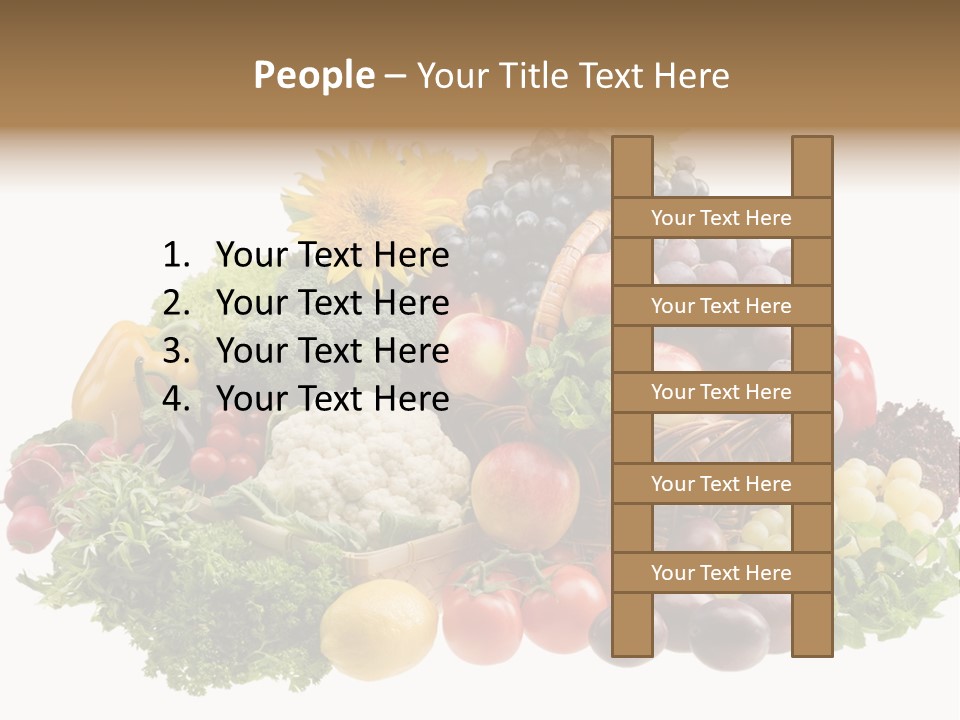 People – Your Title Text Here

1. Your Text Here
2. Your Text Here
3. Your Text Here
4. Your Text Here

Your Text Here

Your Text Here

Your Text Here

Your Text Here

Your Text Here